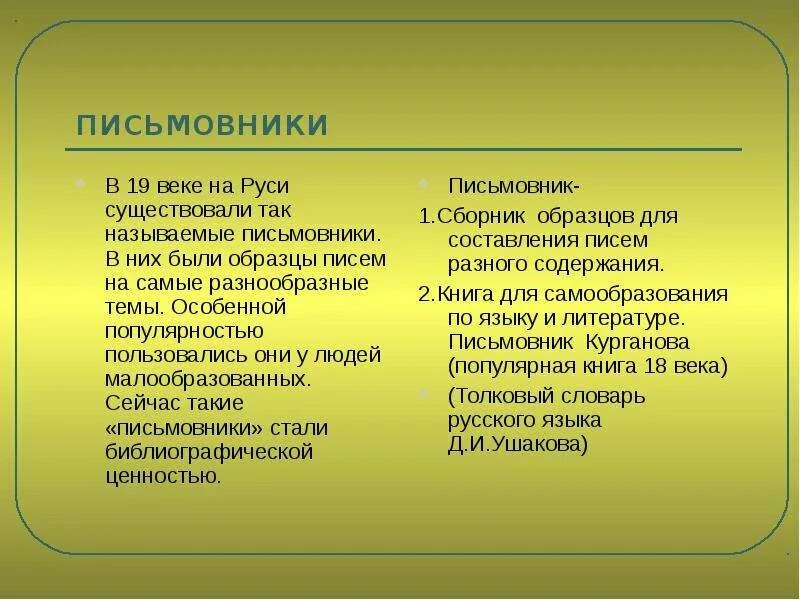 ПИСЬМОВНИКИ

В 19 веке на Руси существовали так называемые письмовники. В них были образцы писем на самые разнообразные темы. Особенной популярностью пользовались они у людей малообразованных. Сейчас такие «письмовники» стали библиографической ценностью.

Письмовник-

1.Сборник образцов для составления писем разного содержания.

2.Книга для самообразования по языку и литературе. Письмовник Курганова (популярная книга 18 века)

(Толковый словарь русского языка Д.И.Ушакова)